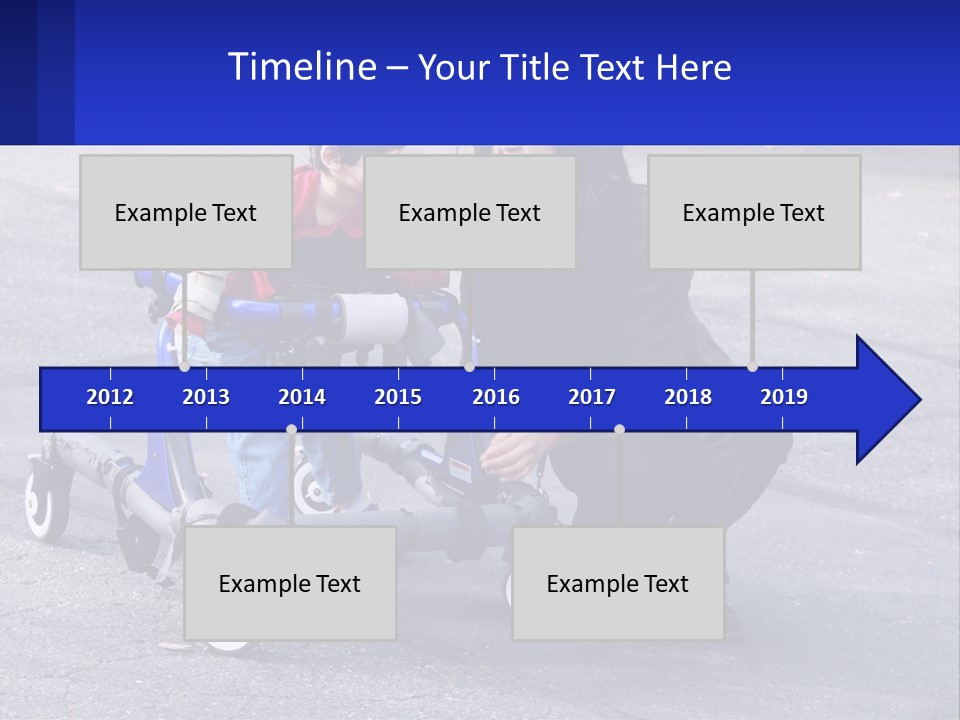 Timeline – Your Title Text Here

Example Text

Example Text

Example Text

2012 2013 2014 2015 2016 2017 2018 2019

Example Text

Example Text